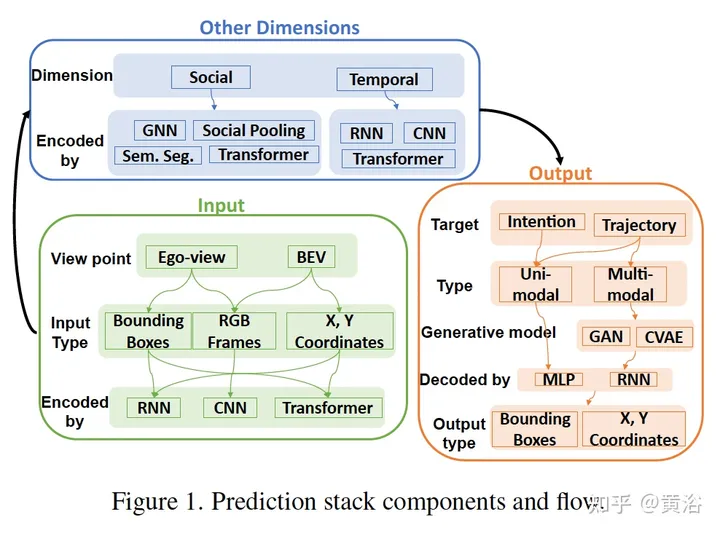 Other Dimensions

Dimension
Social
Temporal

Encoded by
GNN
Social Pooling
Sem. Seg.
Transformer
RNN
CNN
Transformer

Input

View point
Ego-view
BEV

Input Type
Bounding Boxes
RGB Frames
X, Y Coordinates

Encoded by
RNN
CNN
Transformer

Output

Target
Intention
Trajectory

Type
Uni-modal
Multi-modal

Generative model
GAN
CVAE

Decoded by
MLP
RNN

Output type
Bounding Boxes
X, Y Coordinates

Figure 1. Prediction stack components and flow.

知乎 @黄浴